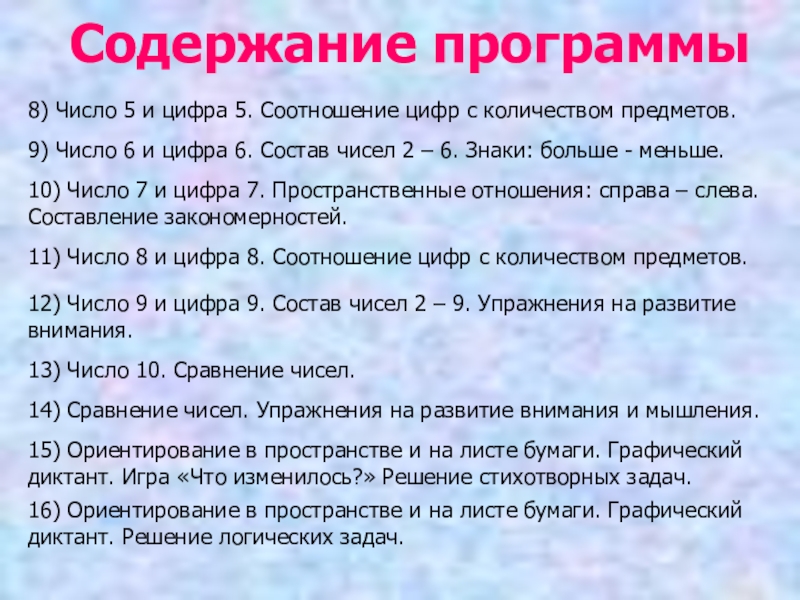 Содержание программы

8) Число 5 и цифра 5. Соотношение цифр с количеством предметов.

9) Число 6 и цифра 6. Состав чисел 2 – 6. Знаки: больше - меньше.

10) Число 7 и цифра 7. Пространственные отношения: справа – слева. Составление закономерностей.

11) Число 8 и цифра 8. Соотношение цифр с количеством предметов.

12) Число 9 и цифра 9. Состав чисел 2 – 9. Упражнения на развитие внимания.

13) Число 10. Сравнение чисел.

14) Сравнение чисел. Упражнения на развитие внимания и мышления.

15) Ориентирование в пространстве и на листе бумаги. Графический диктант. Игра «Что изменилось?» Решение стихотворных задач.

16) Ориентирование в пространстве и на листе бумаги. Графический диктант. Решение логических задач.